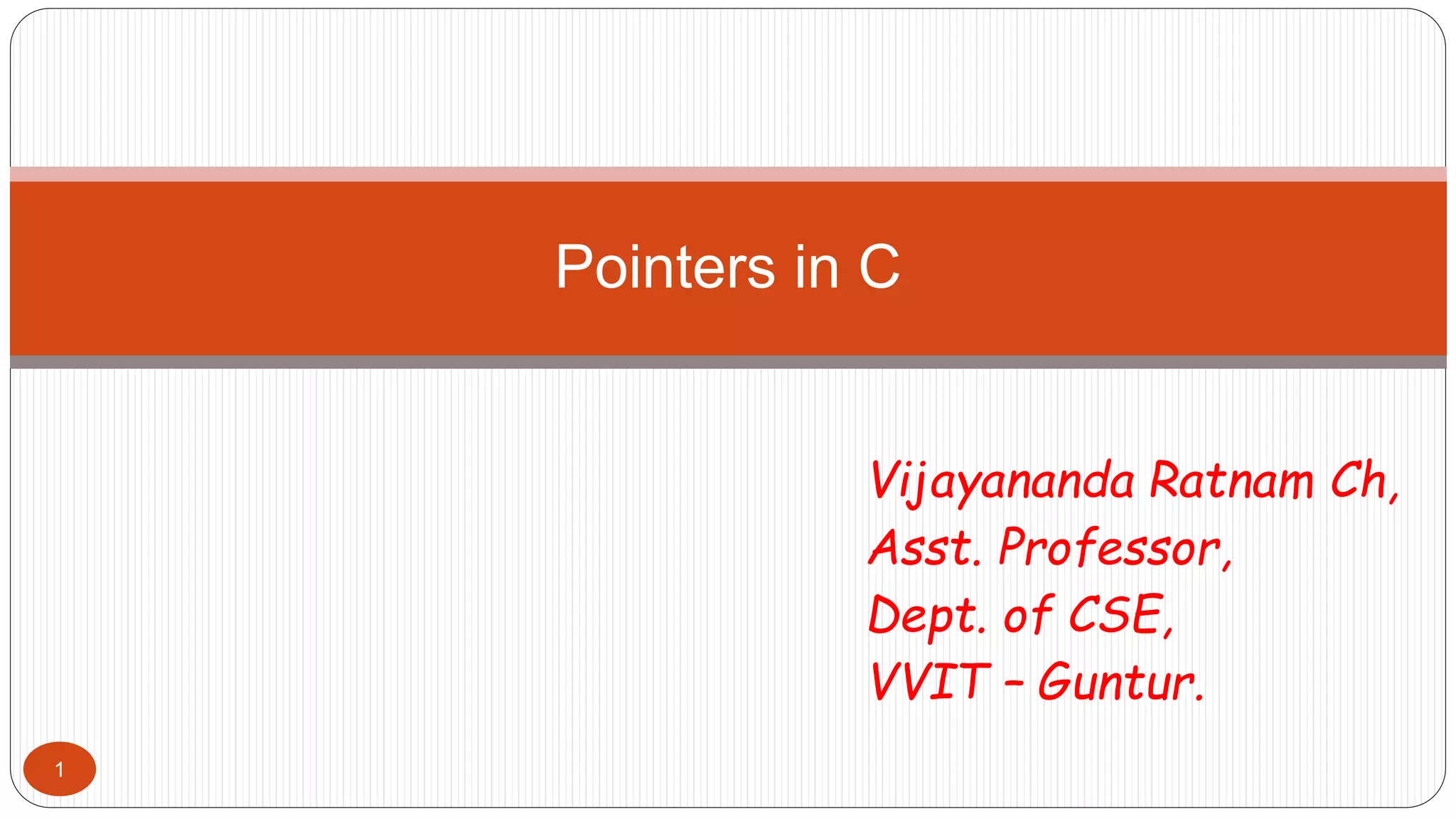 Pointers in C

Vijayananda Ratnam Ch,
Asst. Professor,
Dept. of CSE,
VVIT – Guntur.

1